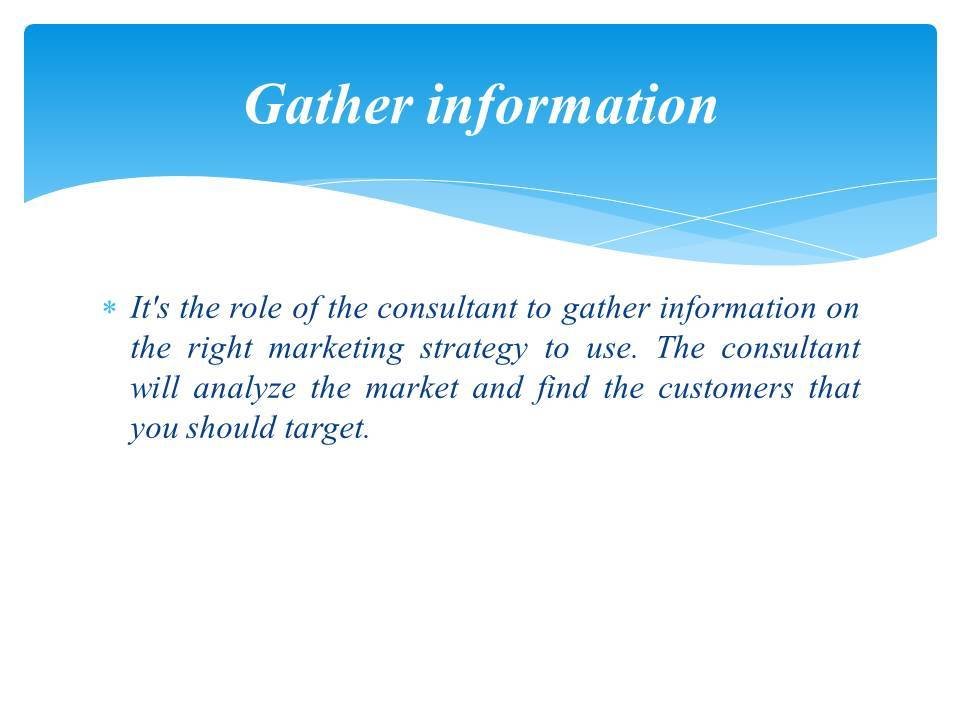 Gather information

* It's the role of the consultant to gather information on the right marketing strategy to use. The consultant will analyze the market and find the customers that you should target.